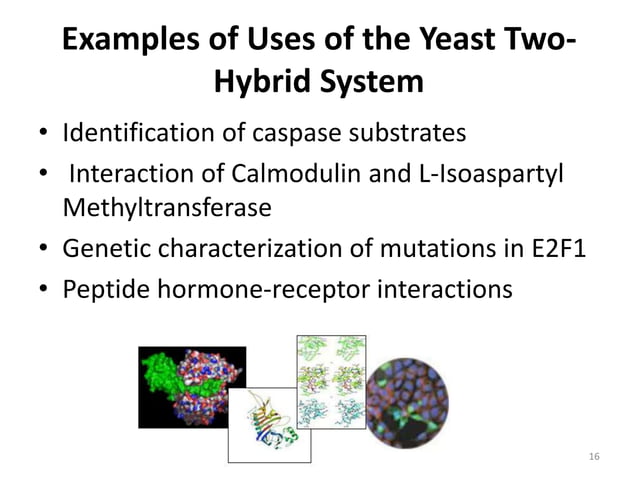 Examples of Uses of the Yeast Two-Hybrid System

• Identification of caspase substrates
• Interaction of Calmodulin and L-Isoaspartyl Methyltransferase
• Genetic characterization of mutations in E2F1
• Peptide hormone-receptor interactions

16